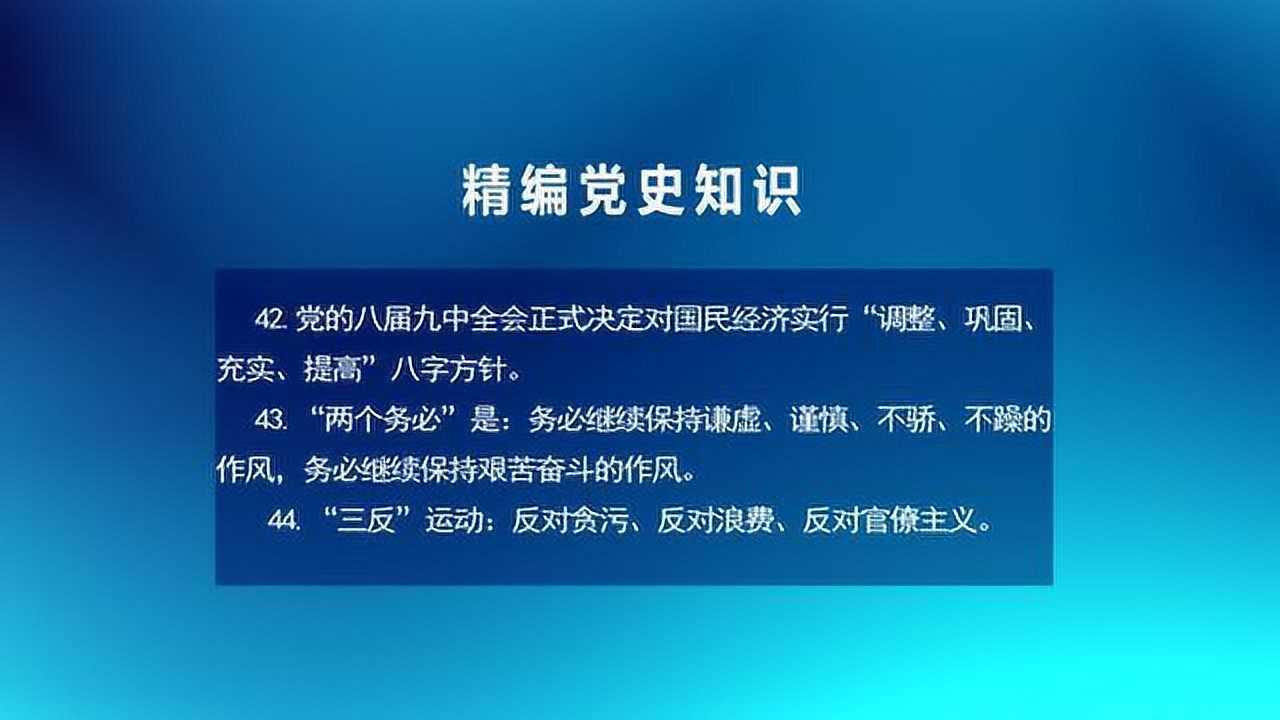 精编党史知识

42. 党的八届九中全会正式决定对国民经济实行“调整、巩固、充实、提高”八字方针。

43. “两个务必”是：务必继续保持谦虚、谨慎、不骄、不躁的作风，务必继续保持艰苦奋斗的作风。

44. “三反”运动：反对贪污、反对浪费、反对官僚主义。